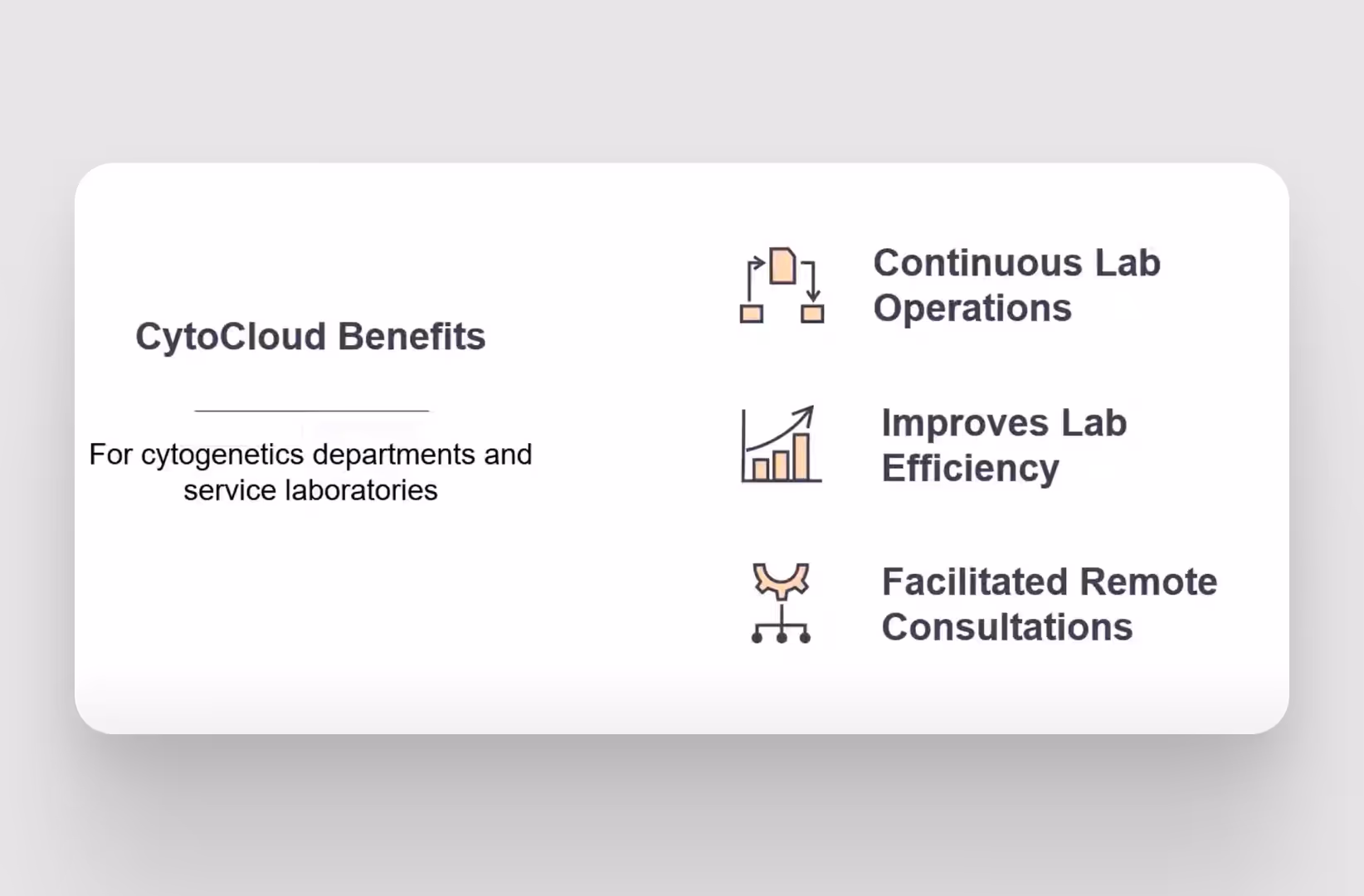 CytoCloud Benefits

For cytogenetics departments and service laboratories

Continuous Lab Operations

Improves Lab Efficiency

Facilitated Remote Consultations